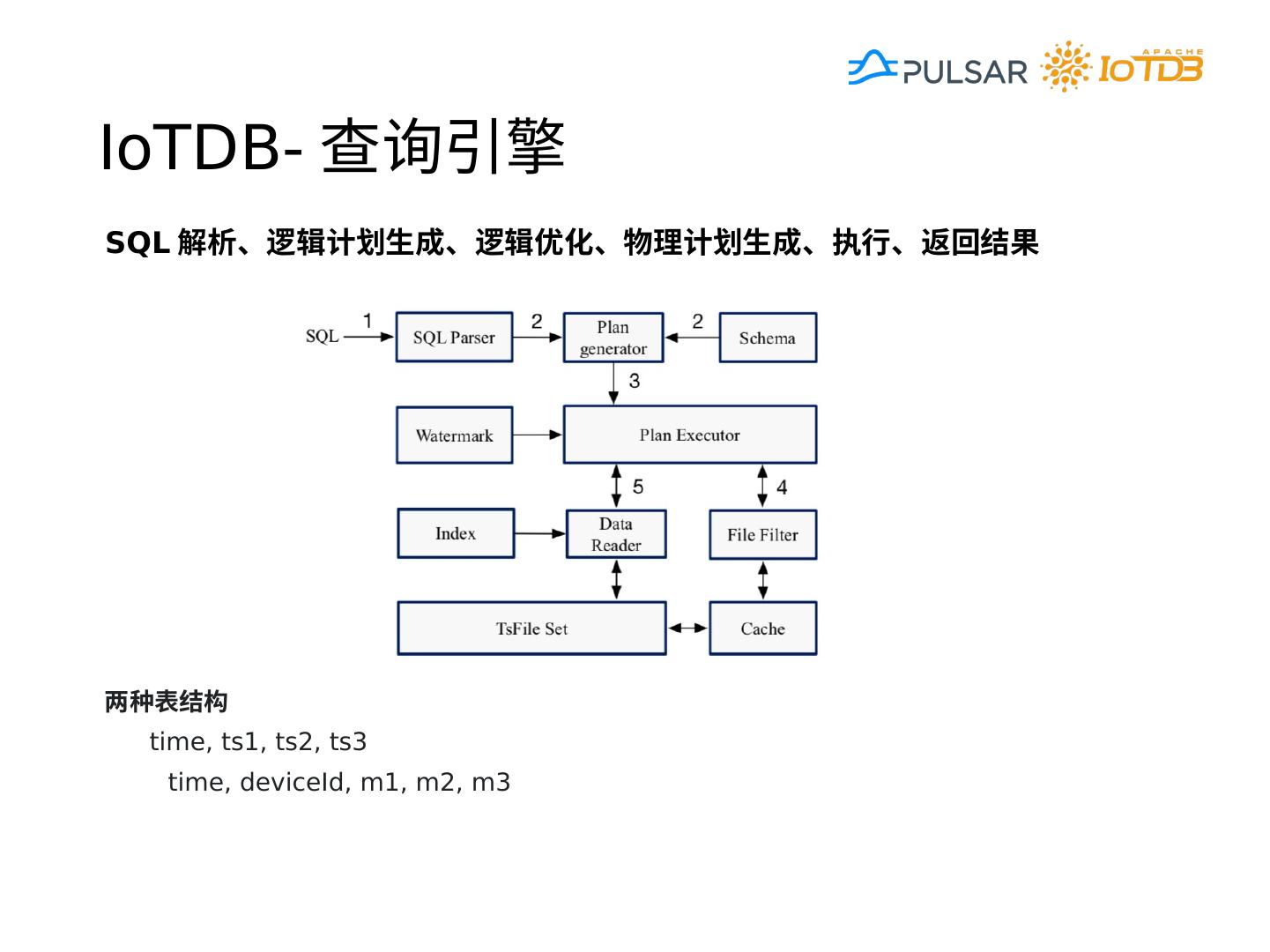 PULSAR APACHE IoTDB

IoTDB- 查询引擎

SQL 解析、逻辑计划生成、逻辑优化、物理计划生成、执行、返回结果

SQL 1 SQL Parser 2 Plan generator 2 Schema
3
Watermark Plan Executor
5 4
Index Data Reader File Filter
TsFile Set Cache

两种表结构

time, ts1, ts2, ts3

time, deviceId, m1, m2, m3